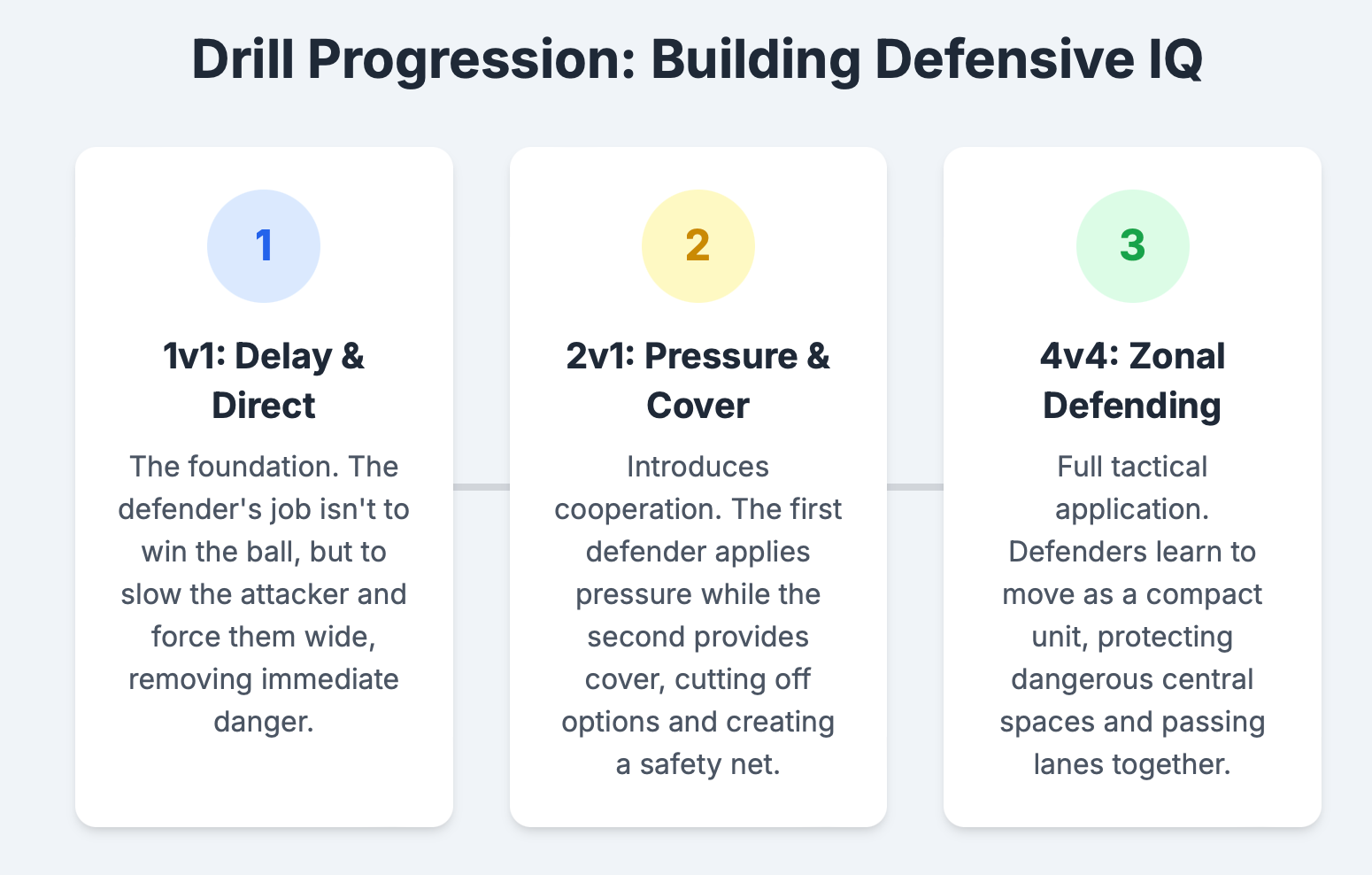 Drill Progression: Building Defensive IQ

1

1v1: Delay & Direct

The foundation. The defender's job isn't to win the ball, but to slow the attacker and force them wide, removing immediate danger.

2

2v1: Pressure & Cover

Introduces cooperation. The first defender applies pressure while the second provides cover, cutting off options and creating a safety net.

3

4v4: Zonal Defending

Full tactical application. Defenders learn to move as a compact unit, protecting dangerous central spaces and passing lanes together.